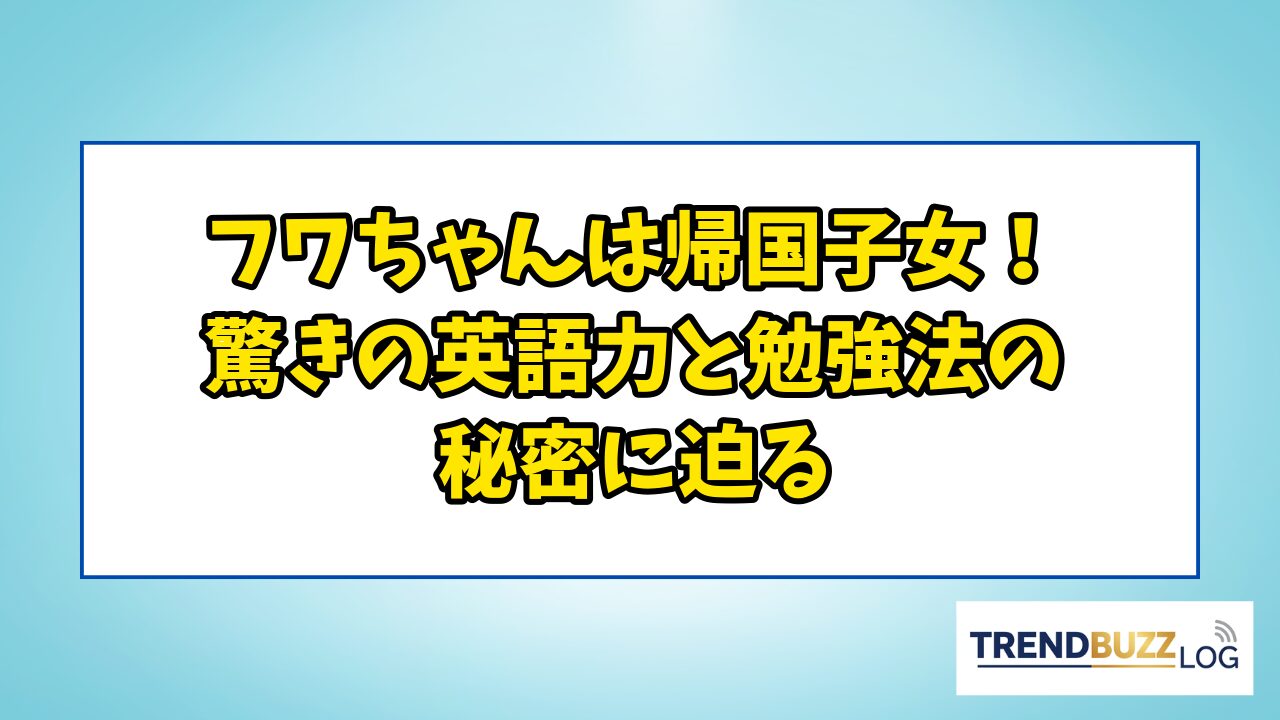 フワちゃんは帰国子女！
驚きの英語力と勉強法の
秘密に迫る

TRENDBUZZ LOG